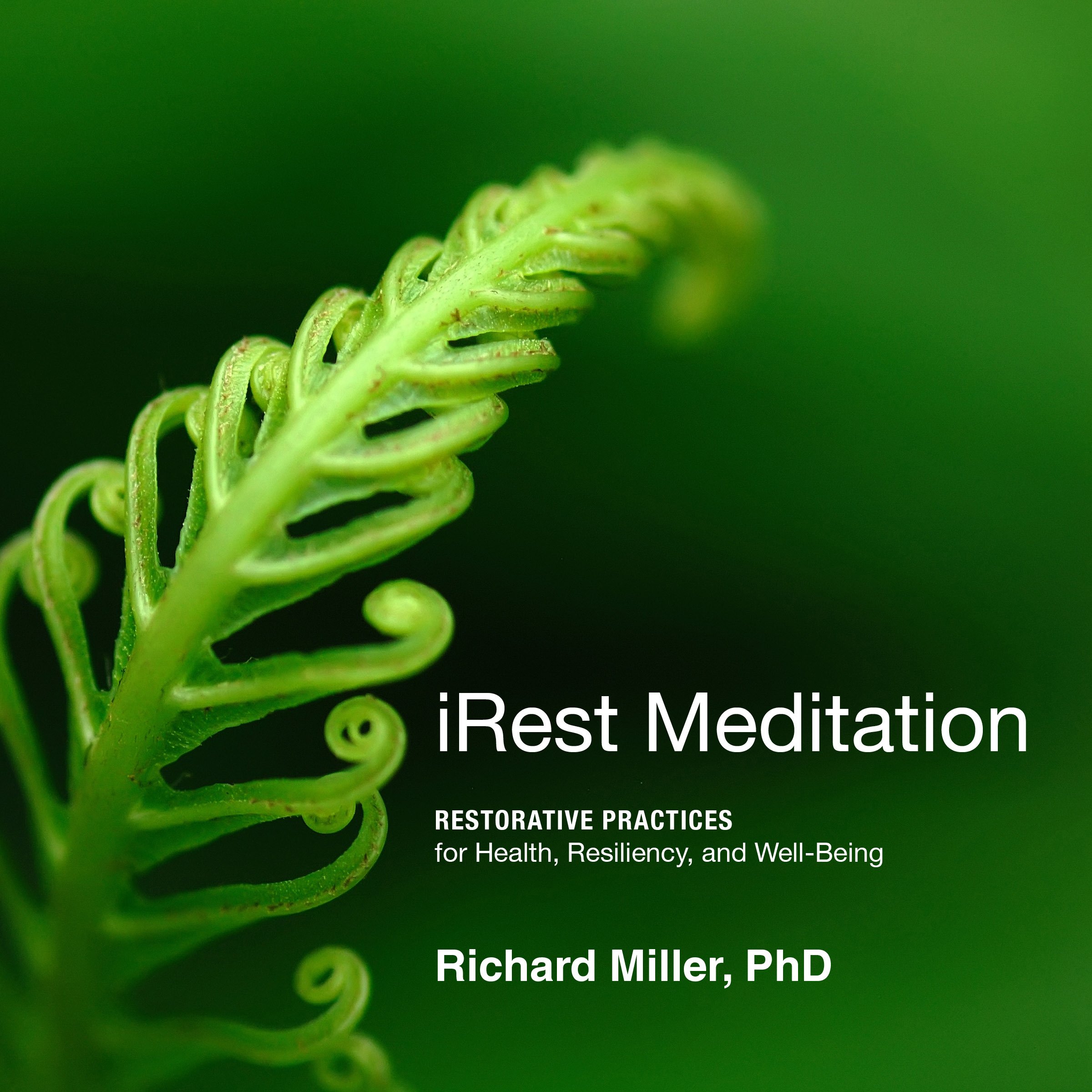 iRest Meditation

RESTORATIVE PRACTICES
for Health, Resiliency, and Well-Being

Richard Miller, PhD